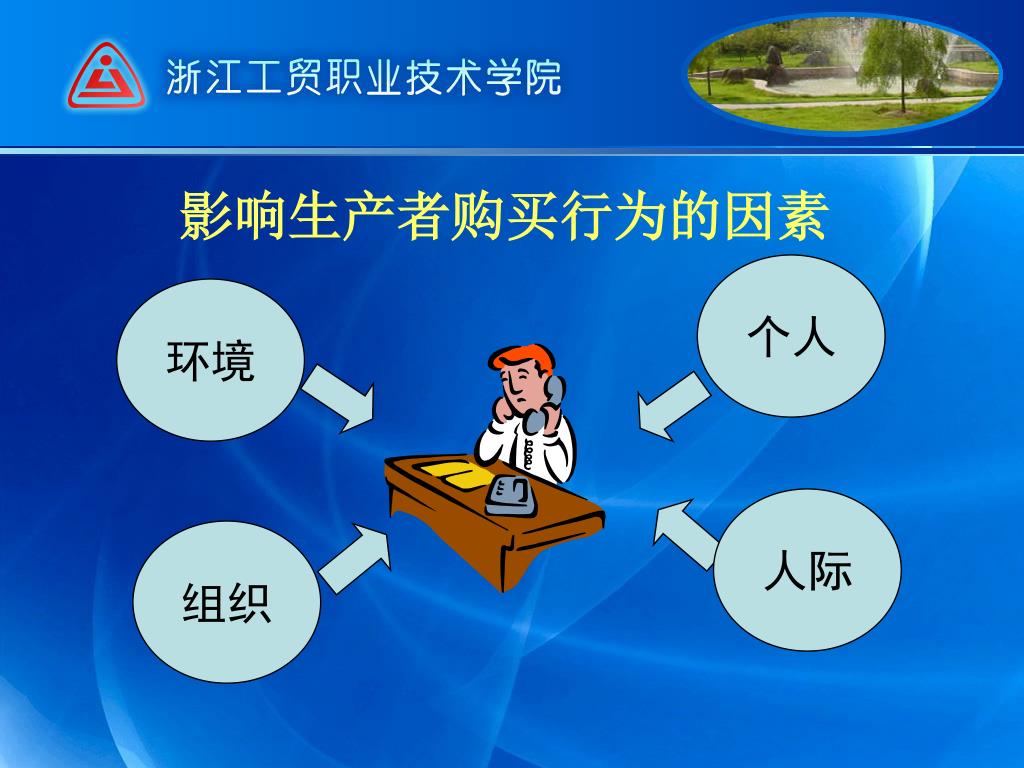 浙江工贸职业技术学院

影响生产者购买行为的因素

环境

个人

组织

人际